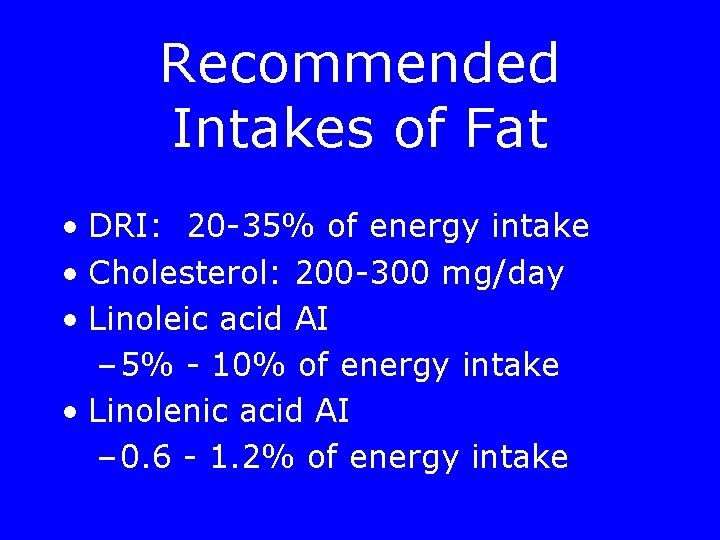 Recommended Intakes of Fat

• DRI: 20-35% of energy intake
• Cholesterol: 200-300 mg/day
• Linoleic acid AI
– 5% - 10% of energy intake
• Linolenic acid AI
– 0.6 - 1.2% of energy intake